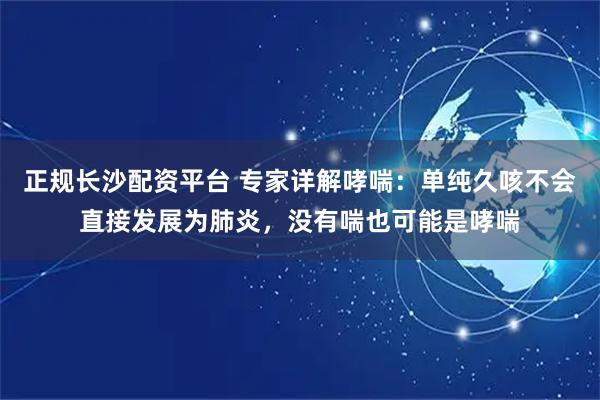 正规长沙配资平台 专家详解哮喘：单纯久咳不会直接发展为肺炎，没有喘也可能是哮喘